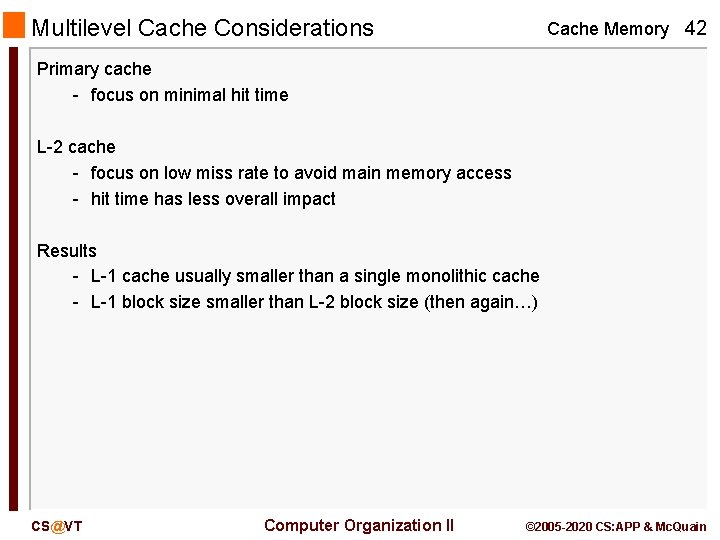 Multilevel Cache Considerations

Cache Memory 42

Primary cache
- focus on minimal hit time

L-2 cache
- focus on low miss rate to avoid main memory access
- hit time has less overall impact

Results
- L-1 cache usually smaller than a single monolithic cache
- L-1 block size smaller than L-2 block size (then again…)

CS@VT

Computer Organization II

©2005-2020 CS:APP & McQuain